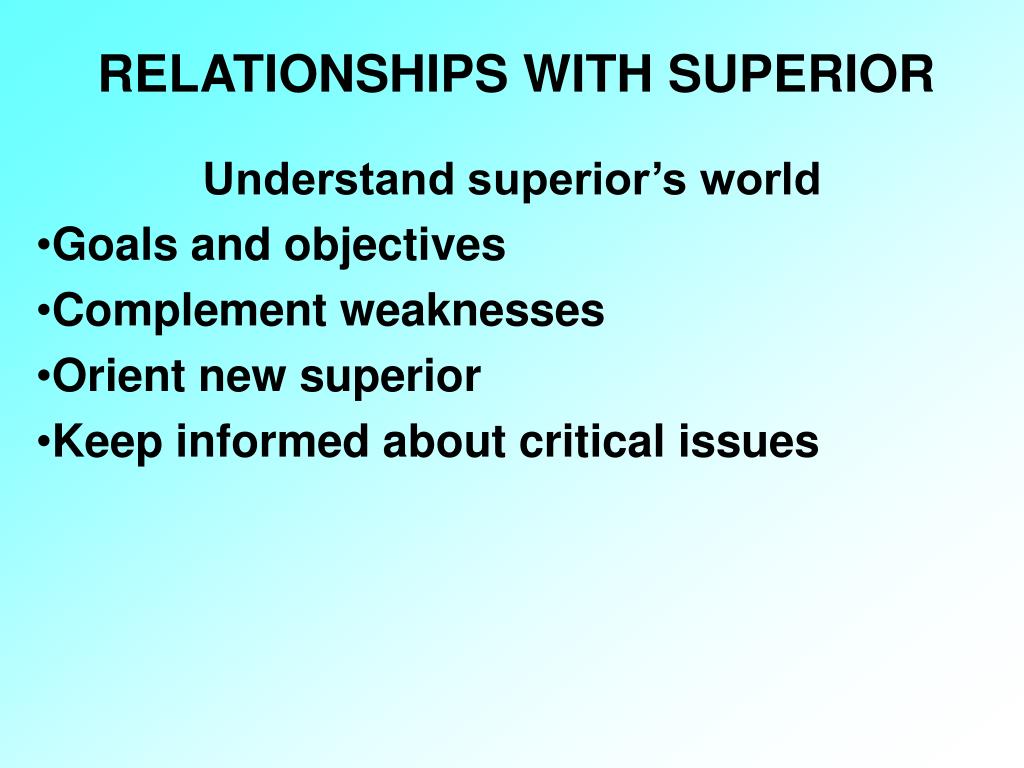 RELATIONSHIPS WITH SUPERIOR

Understand superior’s world

•Goals and objectives
•Complement weaknesses
•Orient new superior
•Keep informed about critical issues